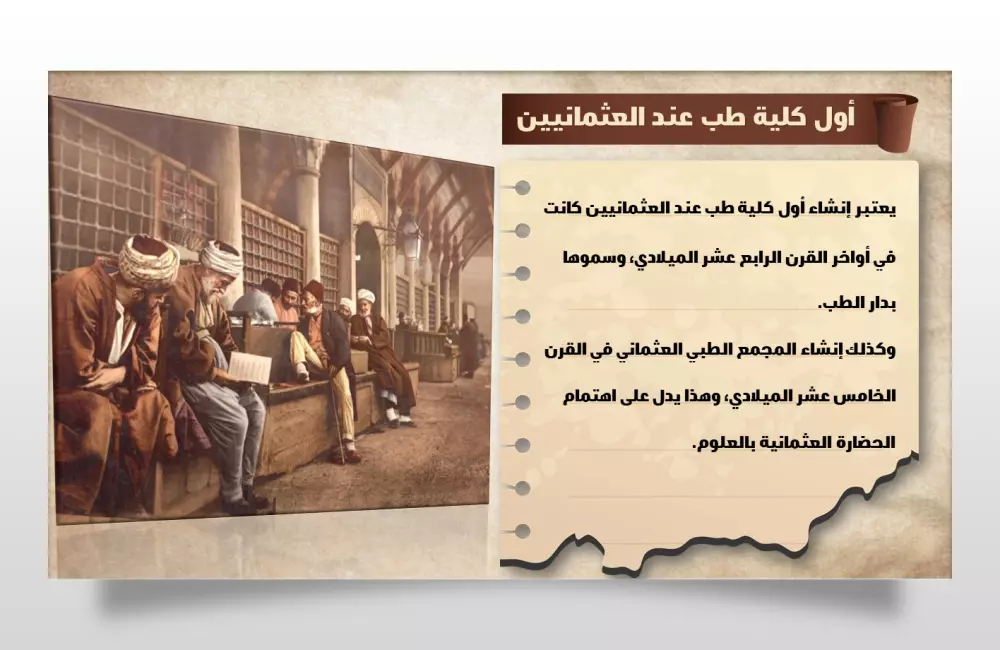 أول كلية طب عند العثمانيين

يعتبر إنشاء أول كلية طب عند العثمانيين كانت في أواخر القرن الرابع عشر الميلادي، وسموها بدار الطب.

وكذلك إنشاء المجمع الطبي العثماني في القرن الخامس عشر الميلادي، وهذا يدل على اهتمام الحضارة العثمانية بالعلوم.